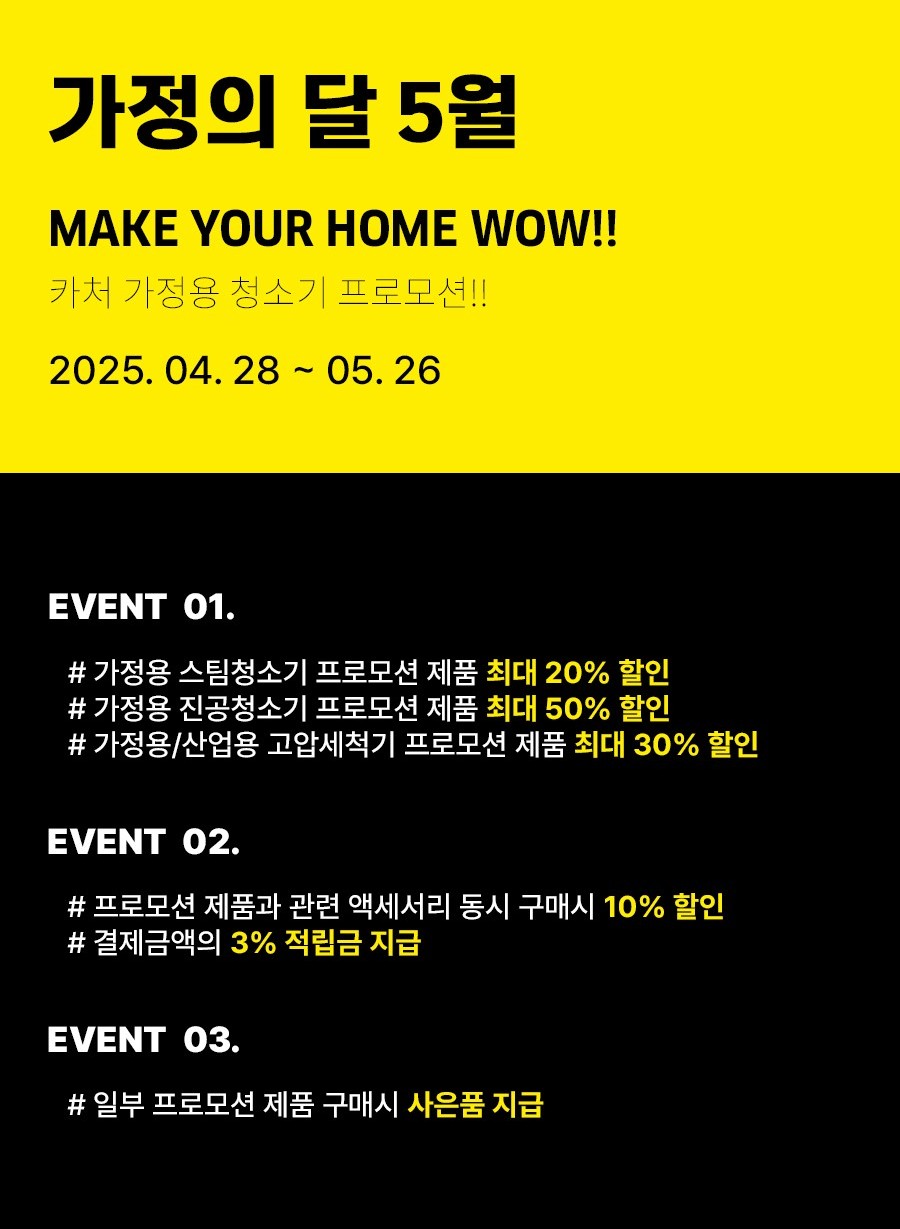 가정의 달 5월

MAKE YOUR HOME WOW!!

카처 가정용 청소기 프로모션!!

2025. 04. 28 ~ 05. 26

EVENT 01.

# 가정용 스팀청소기 프로모션 제품 최대 20% 할인
# 가정용 진공청소기 프로모션 제품 최대 50% 할인
# 가정용/산업용 고압세척기 프로모션 제품 최대 30% 할인

EVENT 02.

# 프로모션 제품과 관련 액세서리 동시 구매시 10% 할인
# 결제금액의 3% 적립금 지급

EVENT 03.

# 일부 프로모션 제품 구매시 사은품 지급